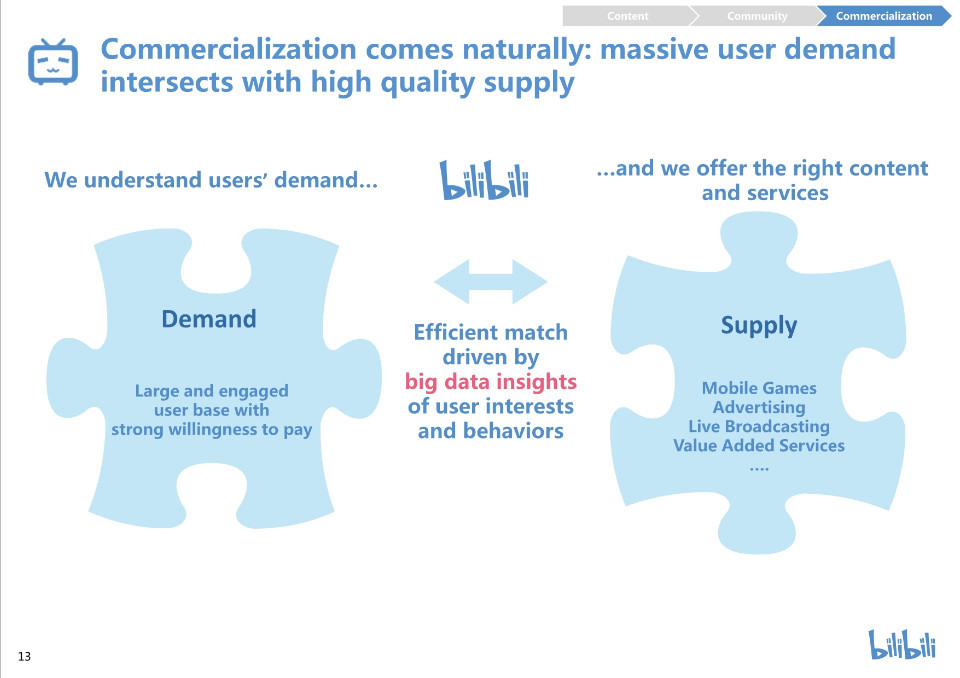 Content Community Commercialization

Commercialization comes naturally: massive user demand intersects with high quality supply

We understand users' demand...

bilibili

...and we offer the right content and services

Demand

Large and engaged user base with strong willingness to pay

Efficient match driven by big data insights of user interests and behaviors

Supply

Mobile Games
Advertising
Live Broadcasting
Value Added Services
....

13

bilibili